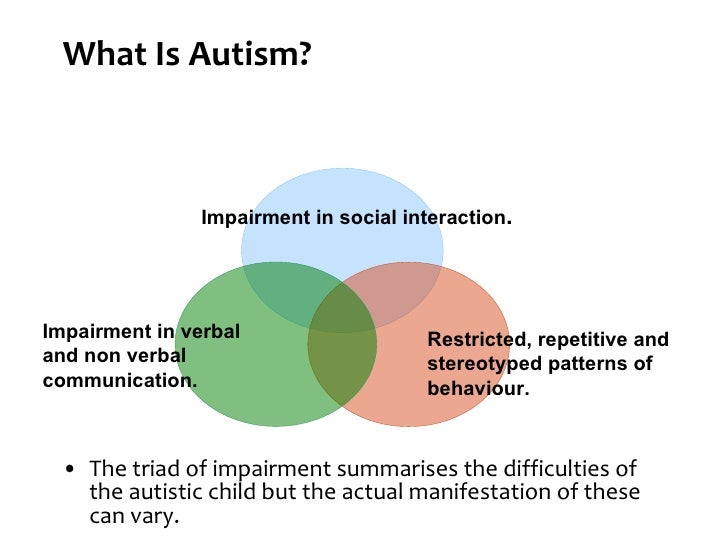 What Is Autism?

Impairment in social interaction.

Impairment in verbal and non verbal communication.

Restricted, repetitive and stereotyped patterns of behaviour.

• The triad of impairment summarises the difficulties of the autistic child but the actual manifestation of these can vary.